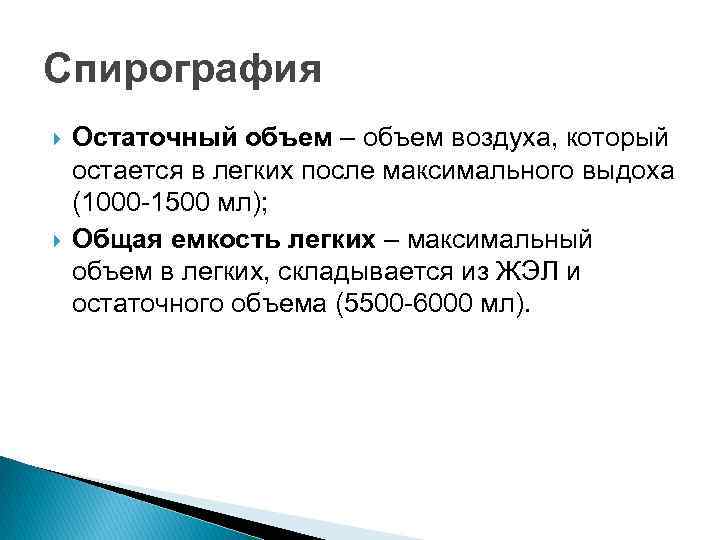 Спирография

Остаточный объем – объем воздуха, который остается в легких после максимального выдоха (1000-1500 мл);

Общая емкость легких – максимальный объем в легких, складывается из ЖЭЛ и остаточного объема (5500-6000 мл).